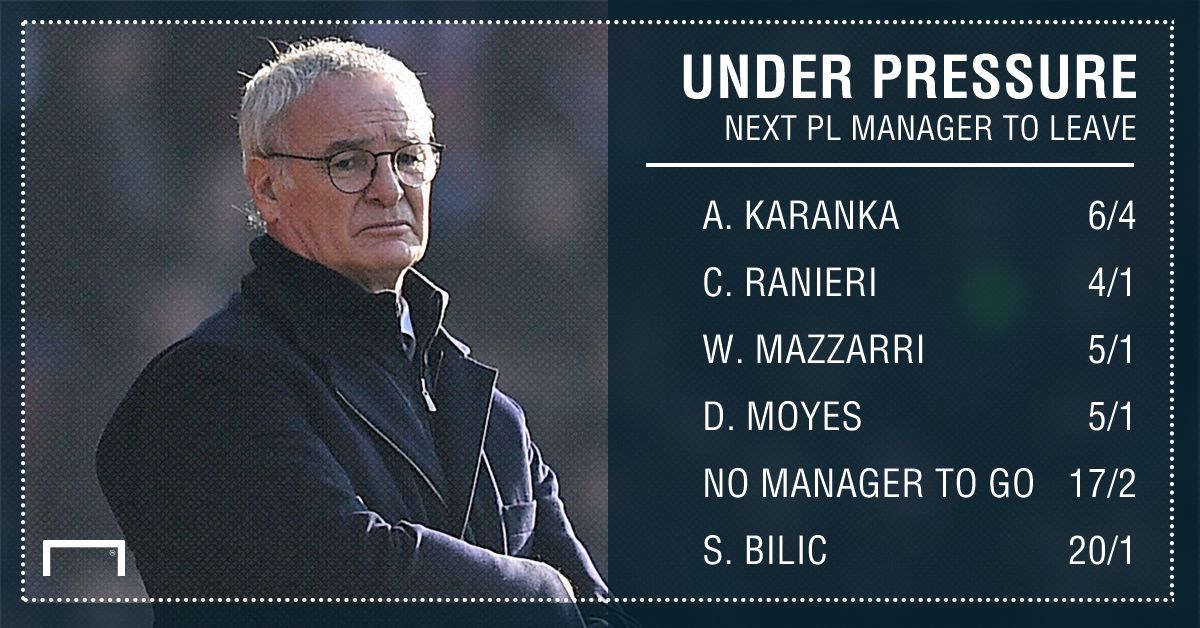 UNDER PRESSURE
NEXT PL MANAGER TO LEAVE

| | |
|---|---|
| A. KARANKA | 6/4 |
| C. RANIERI | 4/1 |
| W. MAZZARRI | 5/1 |
| D. MOYES | 5/1 |
| NO MANAGER TO GO | 17/2 |
| S. BILIC | 20/1 |